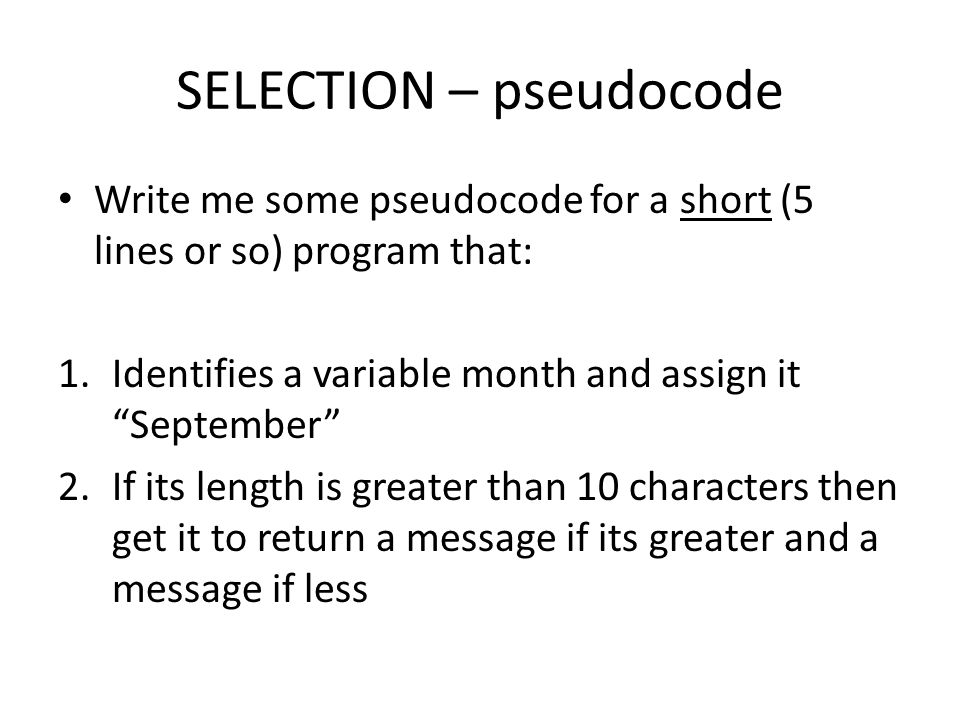 SELECTION – pseudocode

• Write me some pseudocode for a short (5 lines or so) program that:

1. Identifies a variable month and assign it “September”
2. If its length is greater than 10 characters then get it to return a message if its greater and a message if less